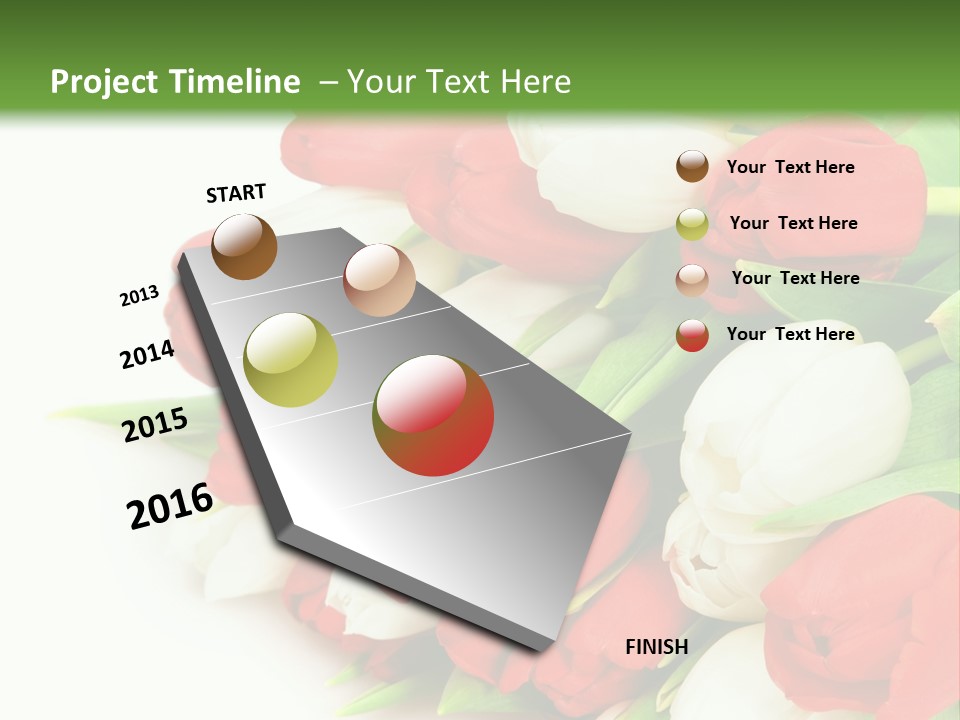 Project Timeline – Your Text Here

START

2013

2014

2015

2016

FINISH

Your Text Here

Your Text Here

Your Text Here

Your Text Here